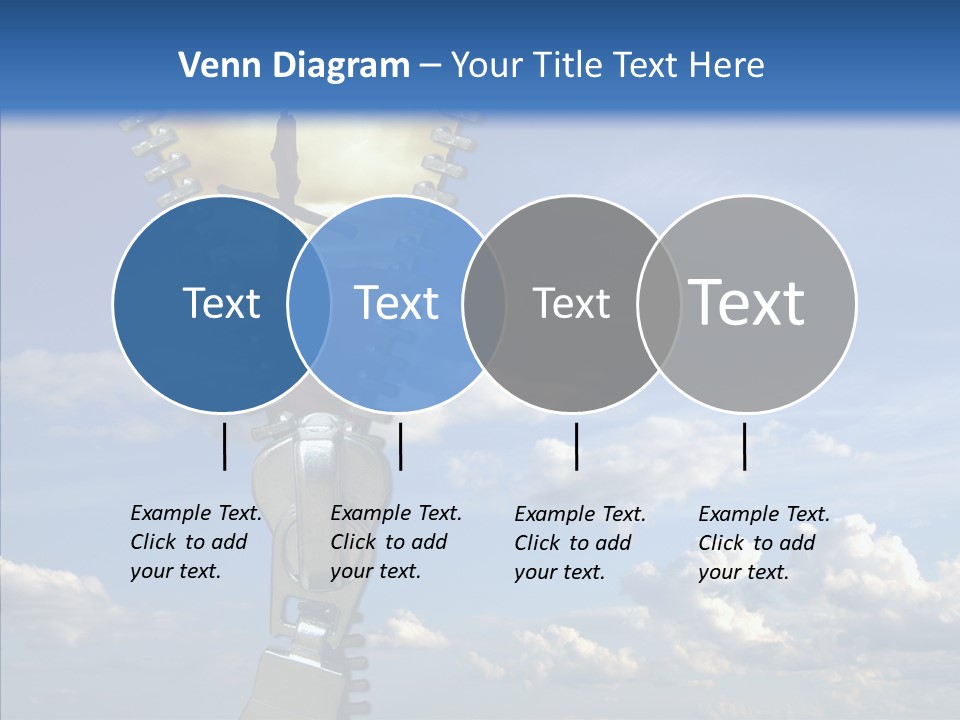 Venn Diagram – Your Title Text Here

Text

Text

Text

Text

Example Text. Click to add your text.

Example Text. Click to add your text.

Example Text. Click to add your text.

Example Text. Click to add your text.